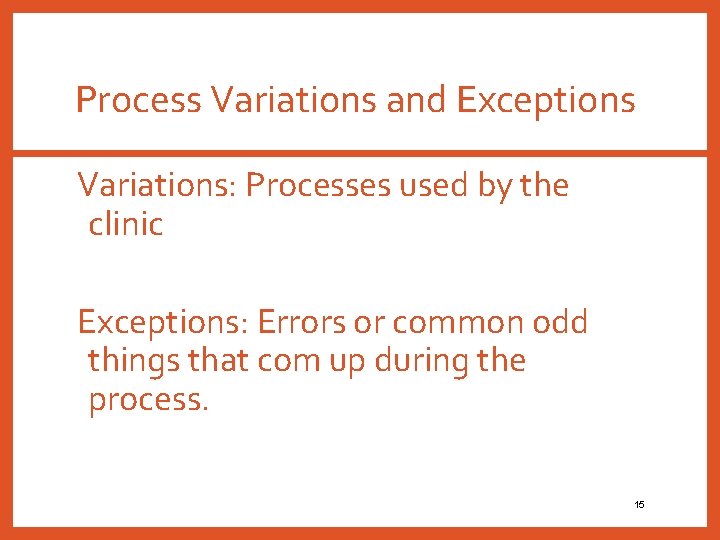 Process Variations and Exceptions

Variations: Processes used by the clinic

Exceptions: Errors or common odd things that com up during the process.

15